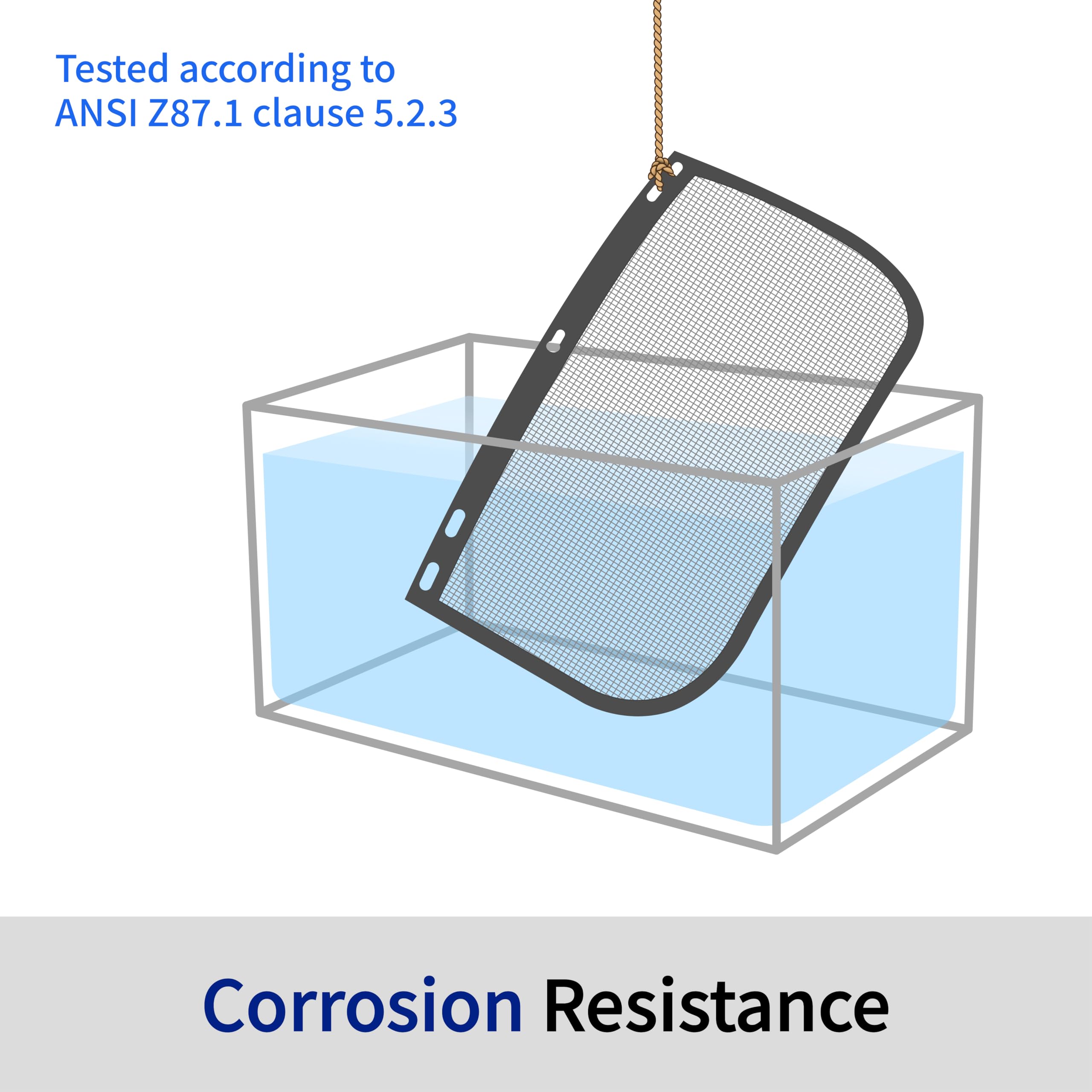 Tested according to ANSI Z87.1 clause 5.2.3

Corrosion Resistance